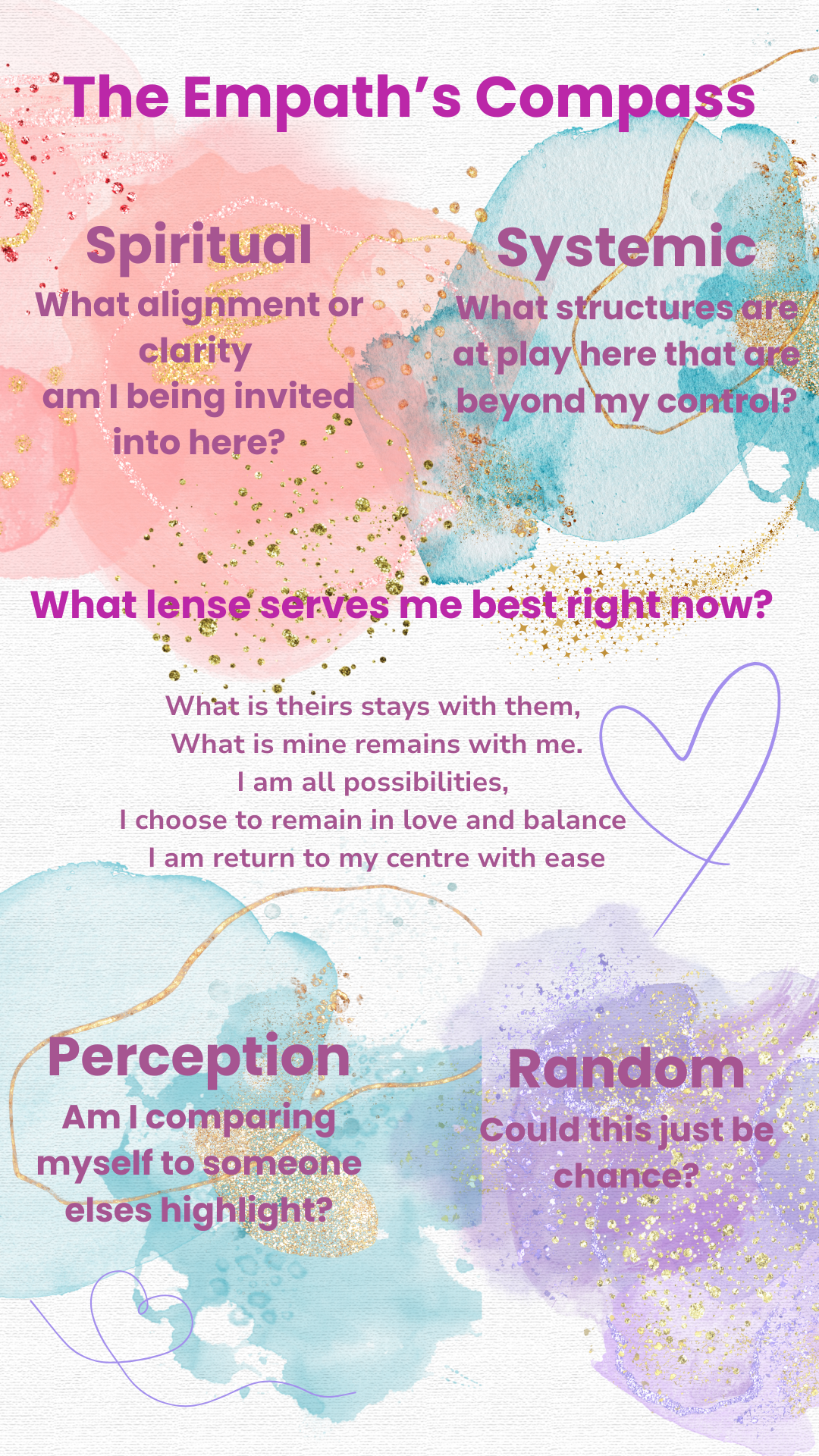 The Empath's Compass

Spiritual
What alignment or clarity am I being invited into here?

Systemic
What structures are at play here that are beyond my control?

What lense serves me best right now?

What is theirs stays with them,
What is mine remains with me.
I am all possibilities,
I choose to remain in love and balance
I am return to my centre with ease

Perception
Am I comparing myself to someone elses highlight?

Random
Could this just be chance?